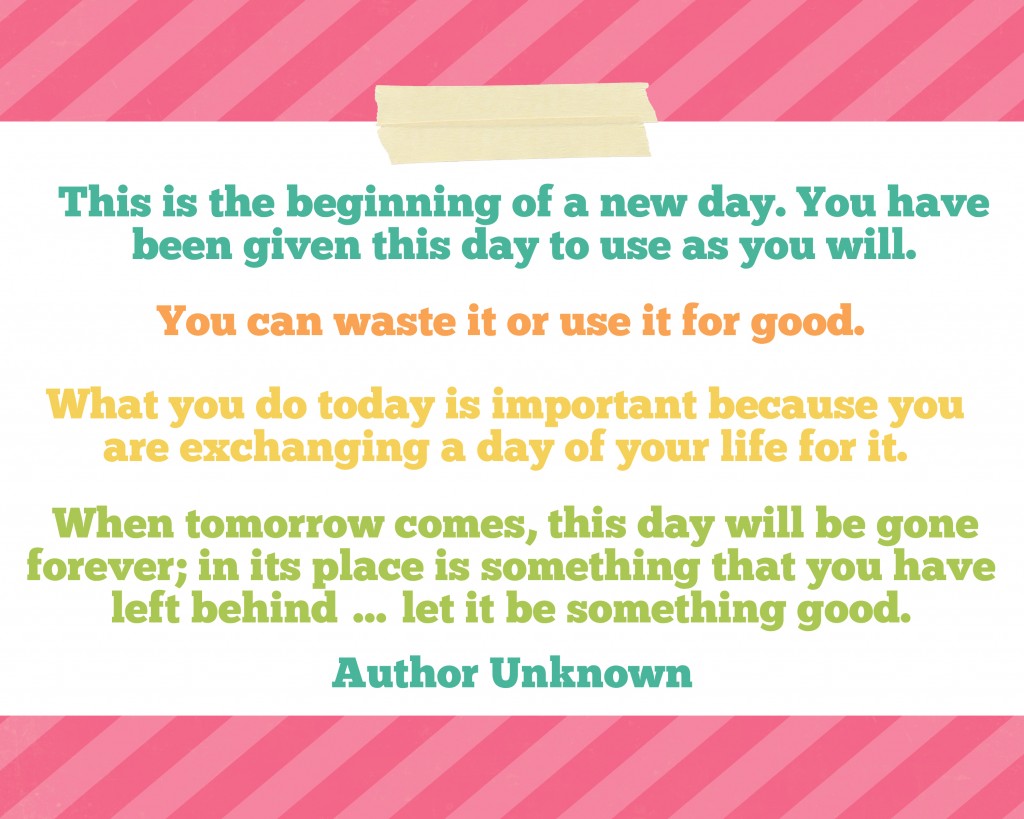 This is the beginning of a new day. You have been given this day to use as you will.

You can waste it or use it for good.

What you do today is important because you are exchanging a day of your life for it.

When tomorrow comes, this day will be gone forever; in its place is something that you have left behind ... let it be something good.

Author Unknown